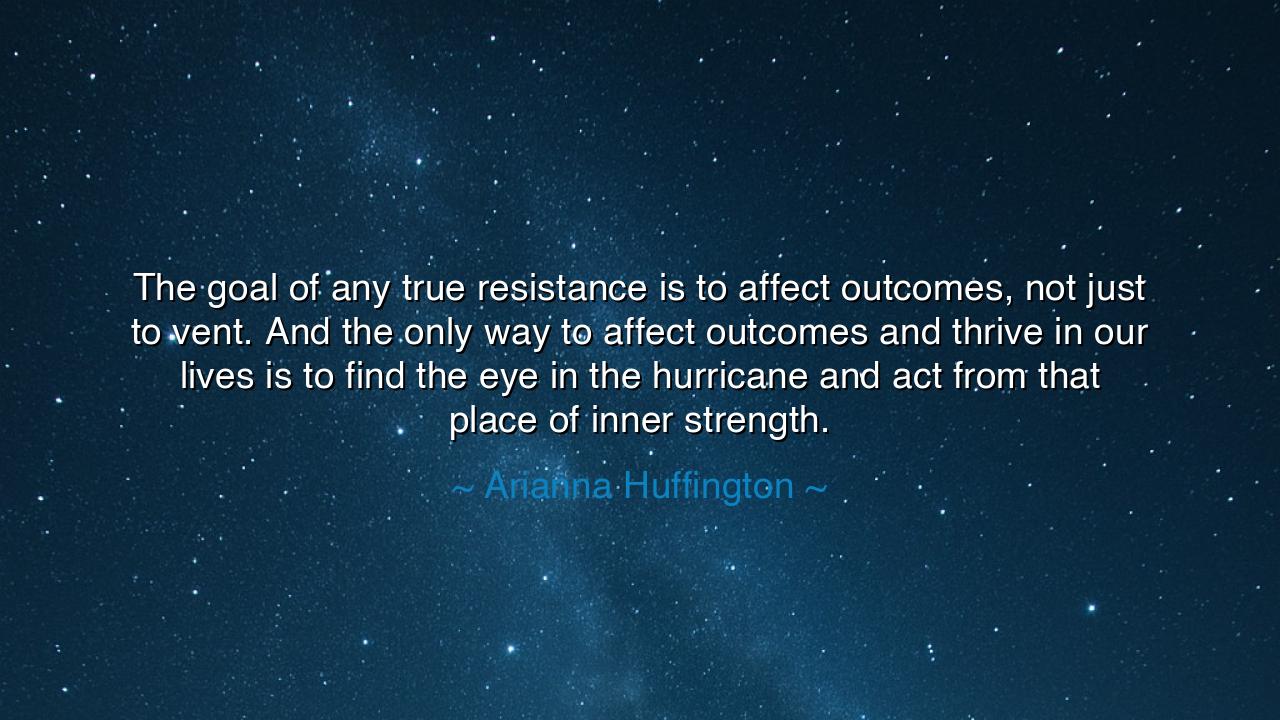 The goal of any true resistance is to affect outcomes, not just to vent. And the only way to affect outcomes and thrive in our lives is to find the eye in the hurricane and act from that place of inner strength.

~ Arianna Huffington ~